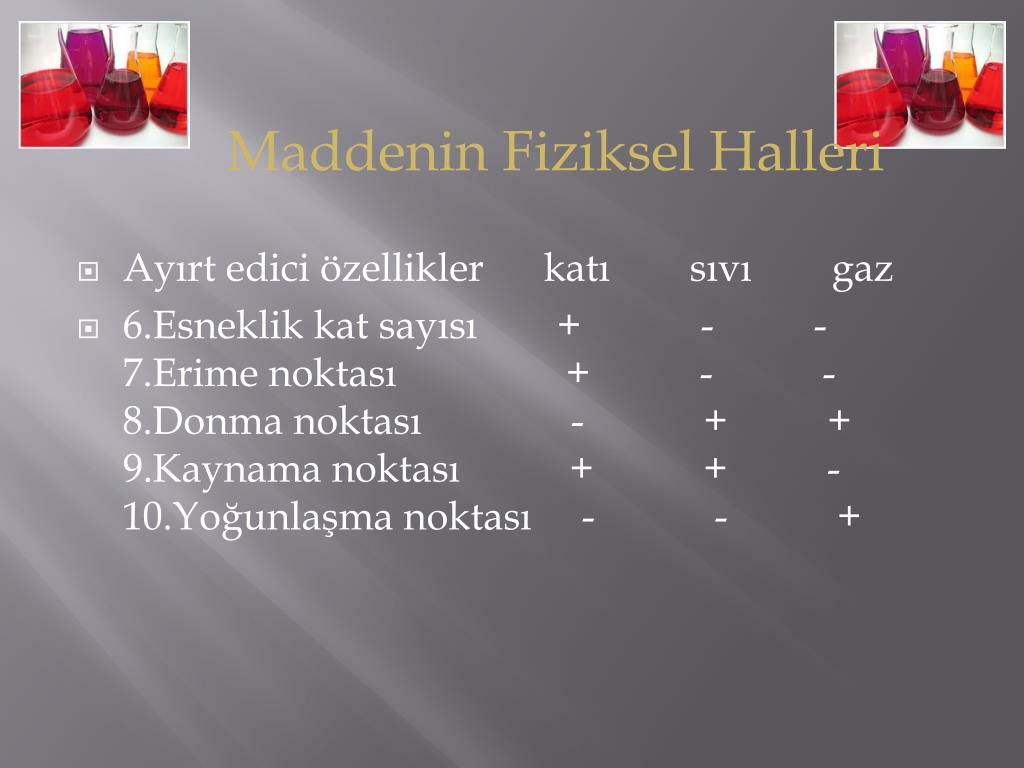 Maddenin Fiziksel Halleri

| Ayırt edici özellikler | katı | sıvı | gaz |
|---|---|---|---|
| 6.Esneklik kat sayısı | + | - | - |
| 7.Erime noktası | + | - | - |
| 8.Donma noktası | - | + | + |
| 9.Kaynama noktası | + | + | - |
| 10.Yoğunlaşma noktası | - | - | + |